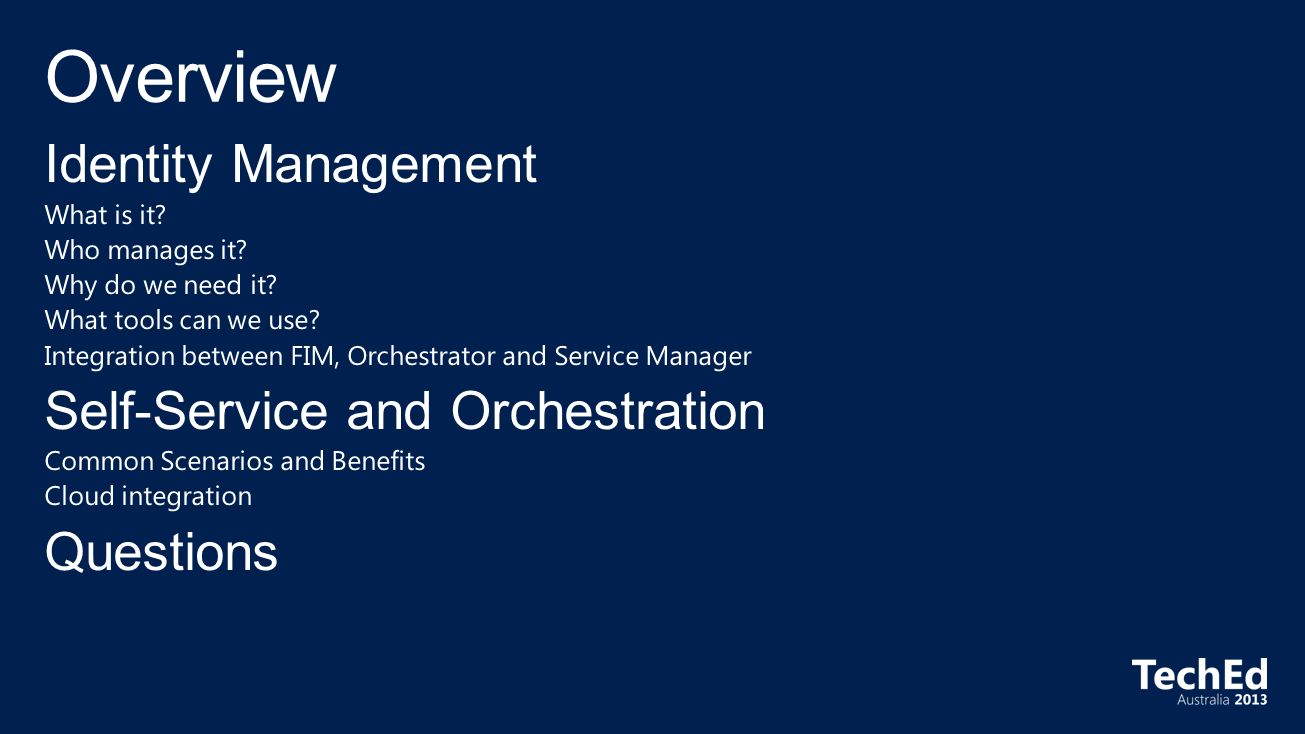 Overview

Identity Management

What is it?
Who manages it?
Why do we need it?
What tools can we use?
Integration between FIM, Orchestrator and Service Manager

Self-Service and Orchestration

Common Scenarios and Benefits
Cloud integration

Questions

TechEd
Australia 2013